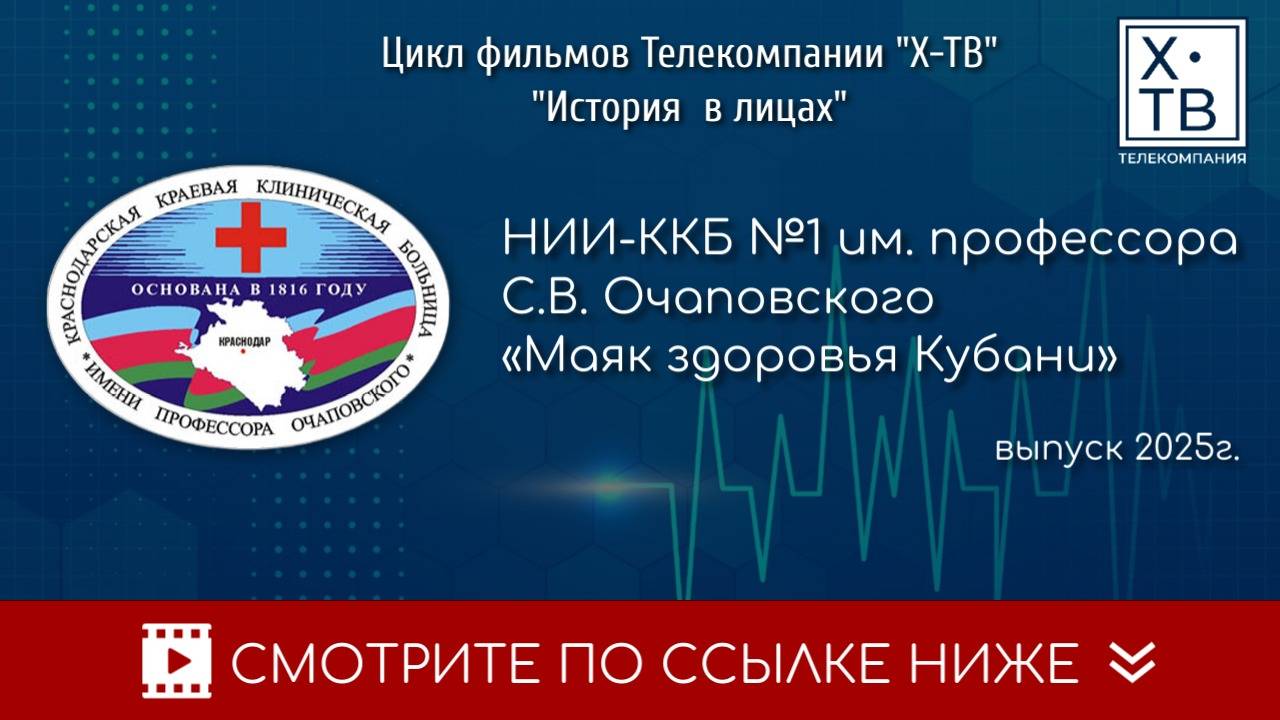 Цикл фильмов Телекомпании "Х-ТВ"
"История  в лицах"

Х·ТВ
ТЕЛЕКОМПАНИЯ

КРАСНОДАРСКАЯ КРАЕВАЯ КЛИНИЧЕСКАЯ БОЛЬНИЦА
ОСНОВАНА В 1816 ГОДУ
КРАСНОДАР
ИМЕНИ ПРОФЕССОРА ОЧАПОВСКОГО

НИИ-ККБ №1 им. профессора С.В. Очаповского «Маяк здоровья Кубани»

выпуск 2025г.

СМОТРИТЕ ПО ССЫЛКЕ НИЖЕ